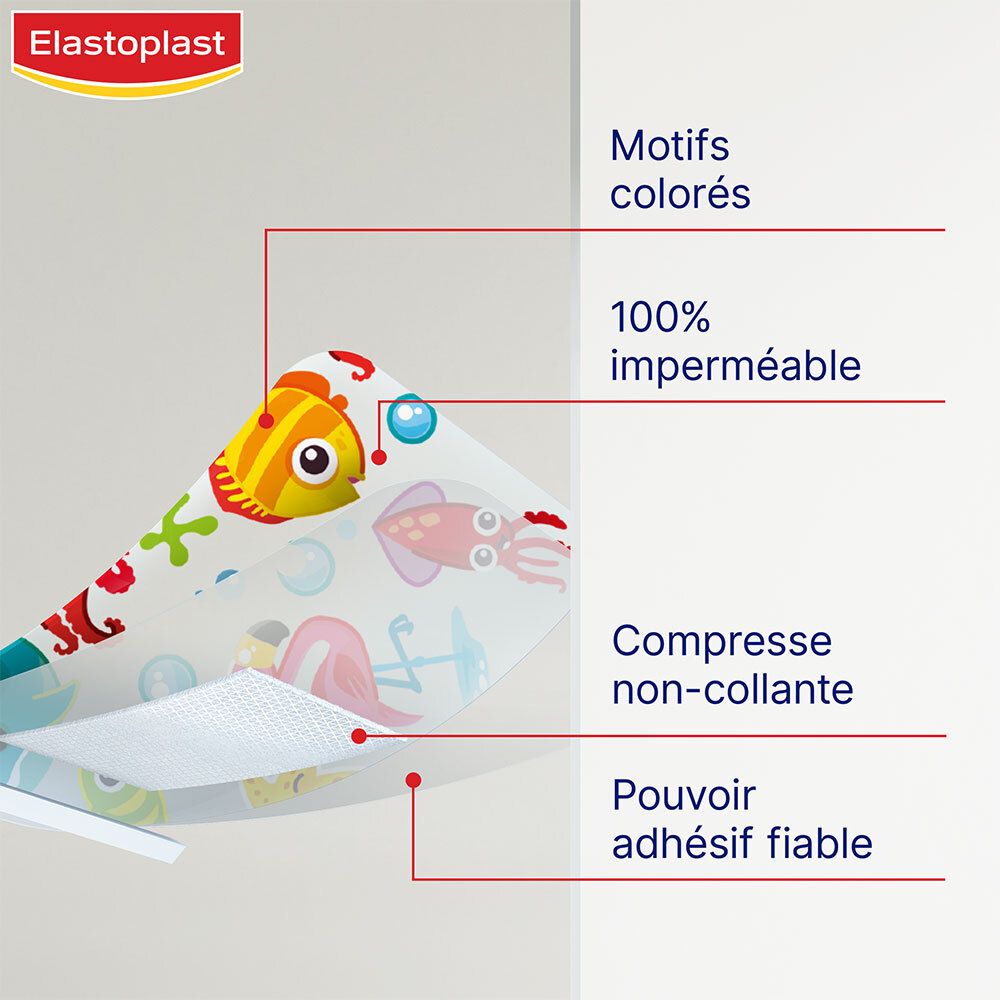 Elastoplast

Motifs colorés

100% imperméable

Compresse non-collante

Pouvoir adhésif fiable